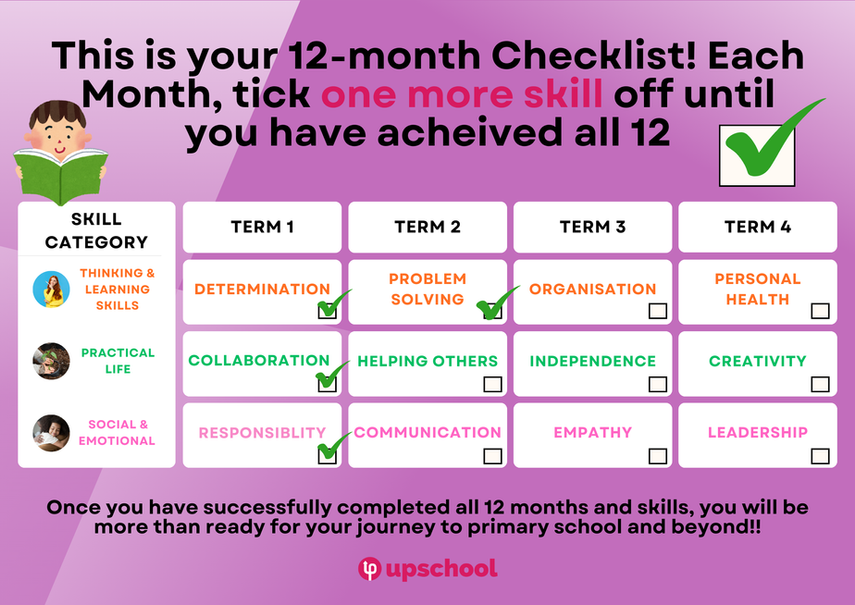 This is your 12-month Checklist! Each Month, tick one more skill off until you have acheived all 12

| SKILL CATEGORY | TERM 1 | TERM 2 | TERM 3 | TERM 4 |
|---|---|---|---|---|
| THINKING & LEARNING SKILLS | DETERMINATION | PROBLEM SOLVING | ORGANISATION | PERSONAL HEALTH |
| PRACTICAL LIFE | COLLABORATION | HELPING OTHERS | INDEPENDENCE | CREATIVITY |
| SOCIAL & EMOTIONAL | RESPONSIBLITY | COMMUNICATION | EMPATHY | LEADERSHIP |

Once you have successfully completed all 12 months and skills, you will be more than ready for your journey to primary school and beyond!!

upschool